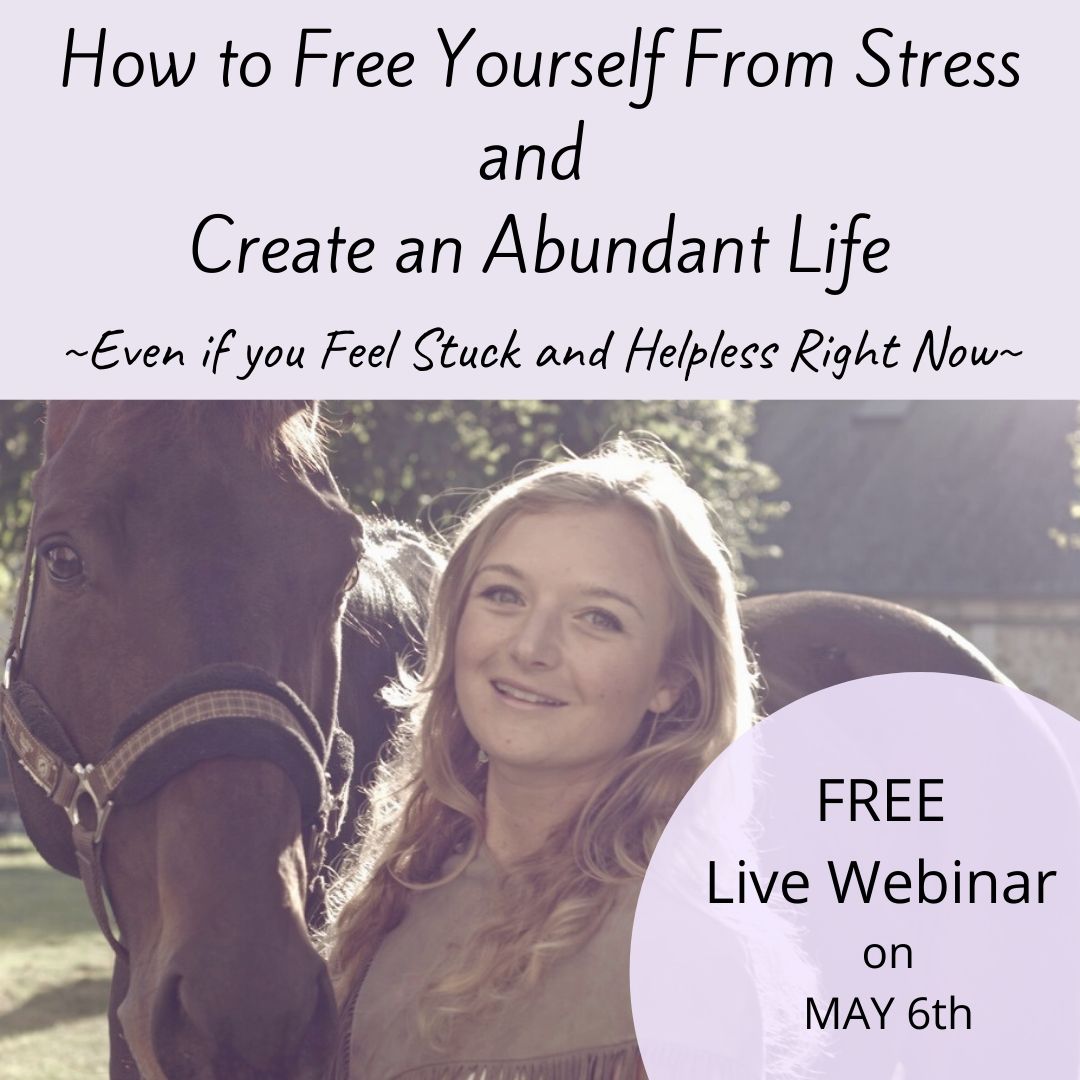 How to Free Yourself From Stress
and
Create an Abundant Life

~Even if you Feel Stuck and Helpless Right Now~

FREE
Live Webinar
on
MAY 6th